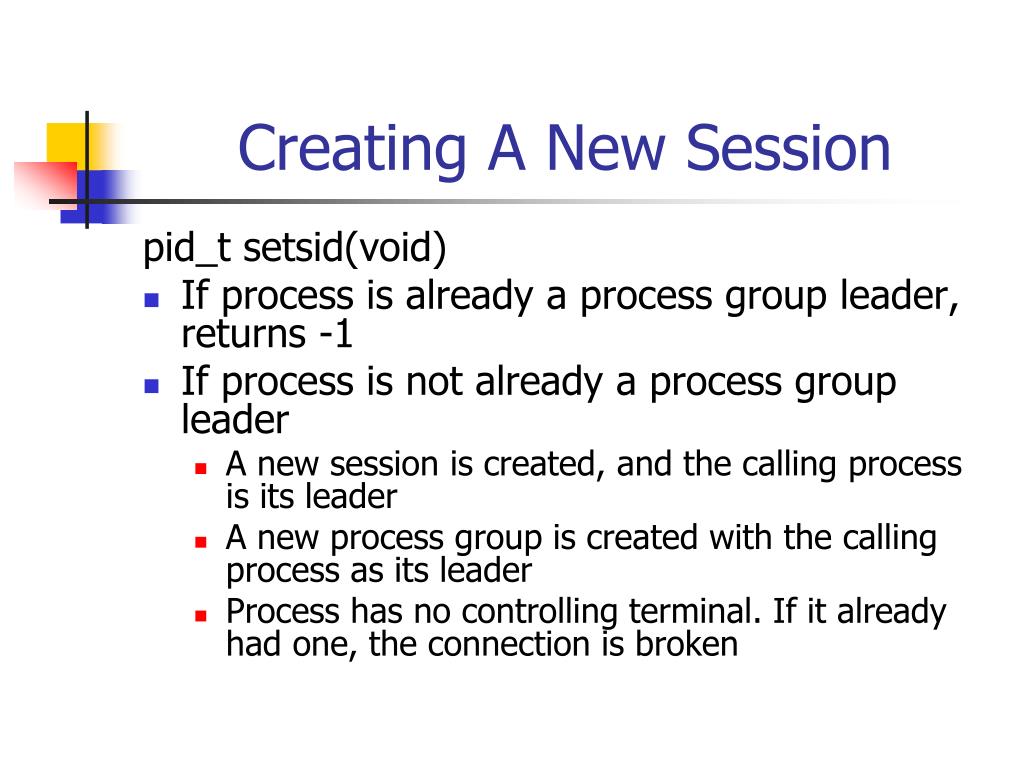 Creating A New Session

pid_t setsid(void)

- If process is already a process group leader, returns -1
- If process is not already a process group leader
  - A new session is created, and the calling process is its leader
  - A new process group is created with the calling process as its leader
  - Process has no controlling terminal. If it already had one, the connection is broken